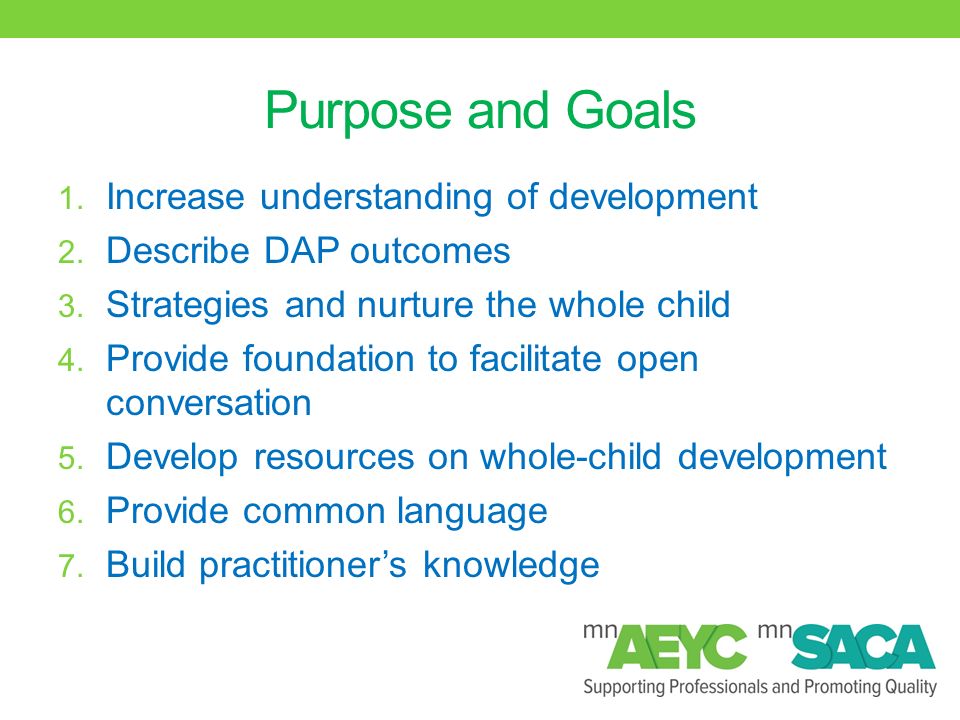 Purpose and Goals

1. Increase understanding of development
2. Describe DAP outcomes
3. Strategies and nurture the whole child
4. Provide foundation to facilitate open conversation
5. Develop resources on whole-child development
6. Provide common language
7. Build practitioner's knowledge

mnAEYC mnSACA
Supporting Professionals and Promoting Quality